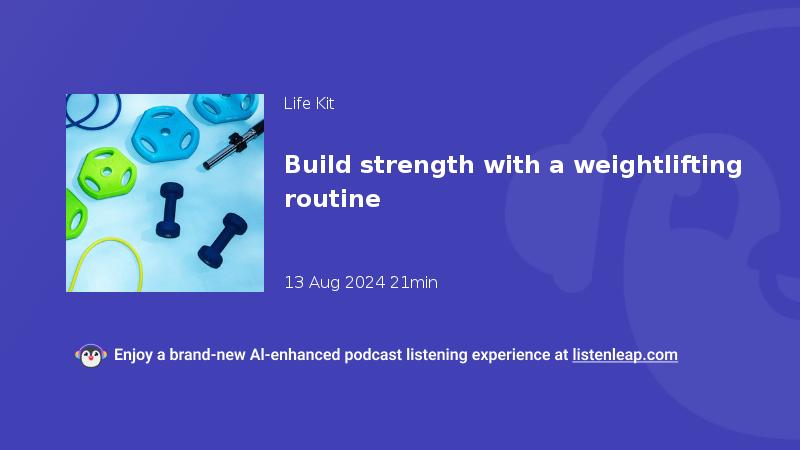 Life Kit

Build strength with a weightlifting routine

13 Aug 2024 21min

Enjoy a brand-new AI-enhanced podcast listening experience at listenleap.com